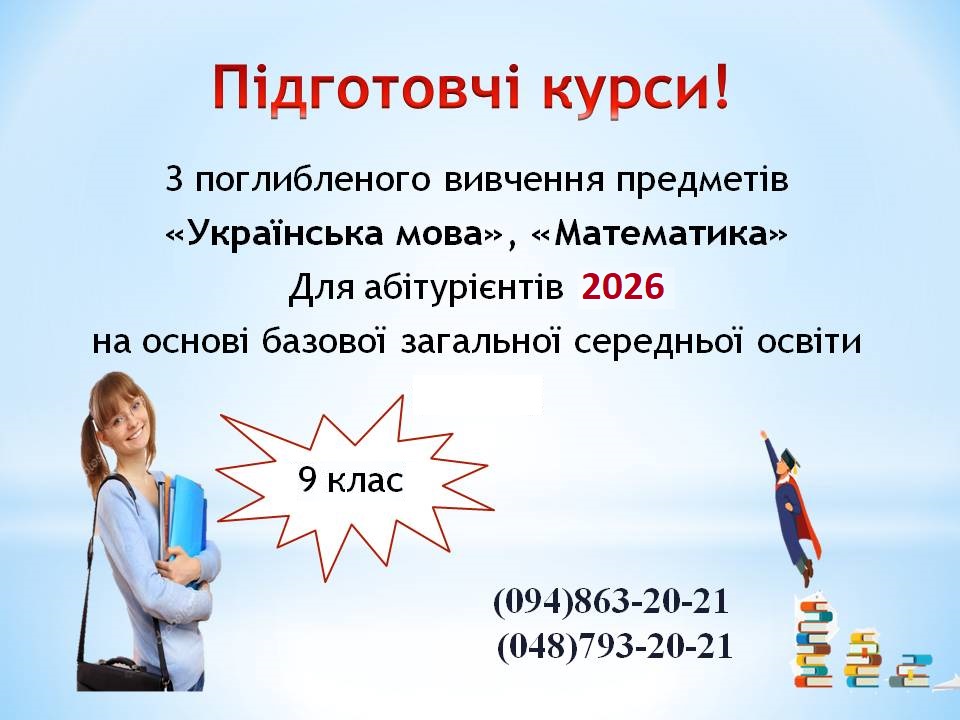 Підготовчі курси!

З поглибленого вивчення предметів
«Українська мова», «Математика»
Для абітурієнтів 2026
на основі базової загальної середньої освіти

9 клас

(094)863-20-21
(048)793-20-21